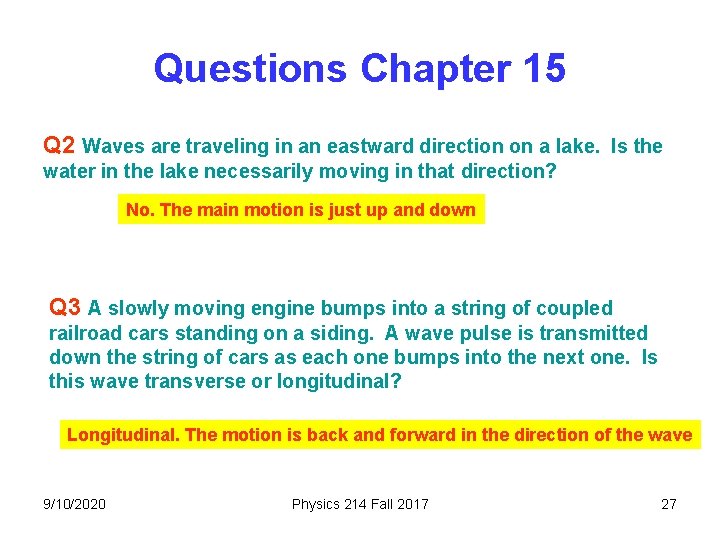 Questions Chapter 15

Q2 Waves are traveling in an eastward direction on a lake. Is the water in the lake necessarily moving in that direction?

No. The main motion is just up and down

Q3 A slowly moving engine bumps into a string of coupled railroad cars standing on a siding. A wave pulse is transmitted down the string of cars as each one bumps into the next one. Is this wave transverse or longitudinal?

Longitudinal. The motion is back and forward in the direction of the wave

9/10/2020 Physics 214 Fall 2017 27